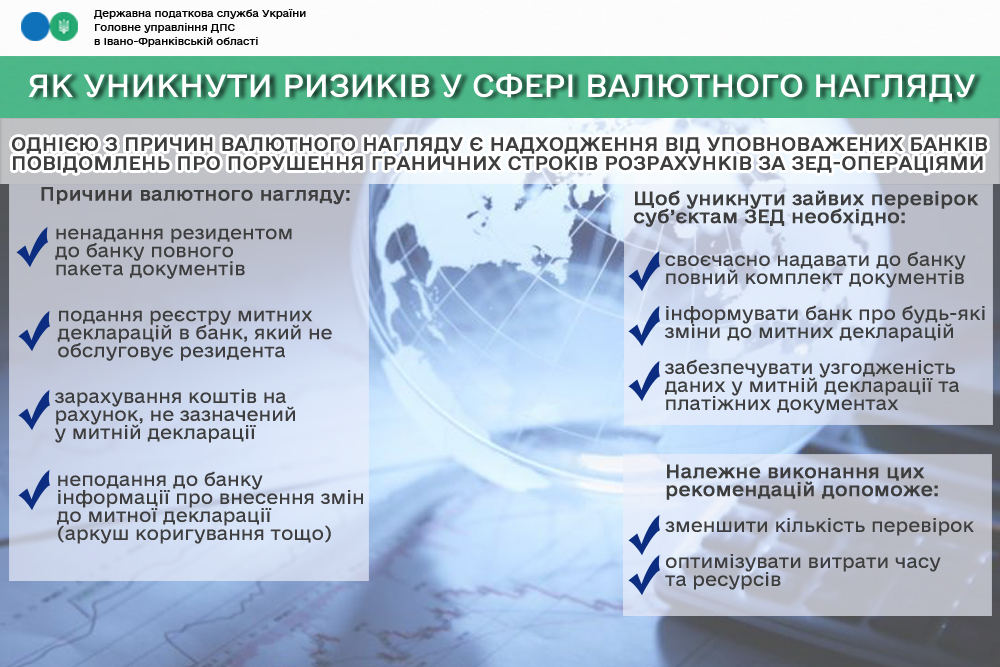 Державна податкова служба України
Головне управління ДПС
в Івано-Франківській області

ЯК УНИКНУТИ РИЗИКІВ У СФЕРІ ВАЛЮТНОГО НАГЛЯДУ

ОДНІЄЮ З ПРИЧИН ВАЛЮТНОГО НАГЛЯДУ Є НАДХОДЖЕННЯ ВІД УПОВНОВАЖЕНИХ БАНКІВ ПОВІДОМЛЕНЬ ПРО ПОРУШЕННЯ ГРАНИЧНИХ СТРОКІВ РОЗРАХУНКІВ ЗА ЗЕД-ОПЕРАЦІЯМИ

Причини валютного нагляду:

ненадання резидентом до банку повного пакета документів

подання реєстру митних декларацій в банк, який не обслуговує резидента

зарахування коштів на рахунок, не зазначений у митній декларації

неподання до банку інформації про внесення змін до митної декларації (аркуш коригування тощо)

Щоб уникнути зайвих перевірок суб'єктам ЗЕД необхідно:

своєчасно надавати до банку повний комплект документів

інформувати банк про будь-які зміни до митних декларацій

забезпечувати узгодженість даних у митній декларації та платіжних документах

Належне виконання цих рекомендацій допоможе:

зменшити кількість перевірок

оптимізувати витрати часу та ресурсів